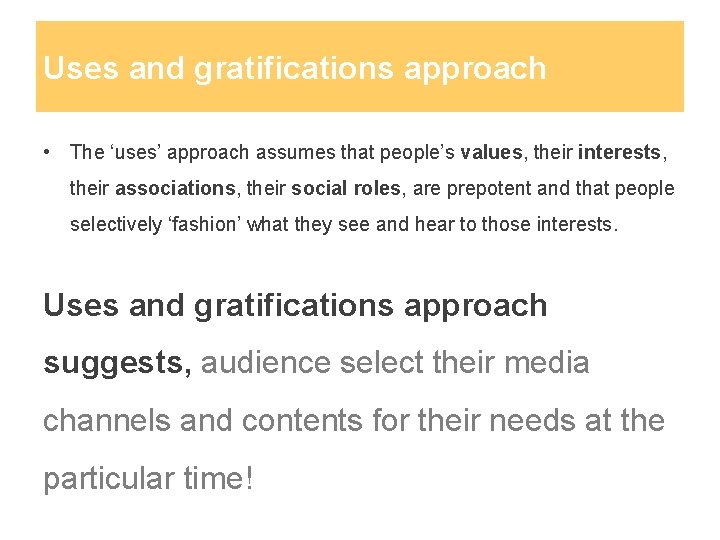 Uses and gratifications approach

• The ‘uses’ approach assumes that people’s values, their interests, their associations, their social roles, are prepotent and that people selectively ‘fashion’ what they see and hear to those interests.

Uses and gratifications approach suggests, audience select their media channels and contents for their needs at the particular time!